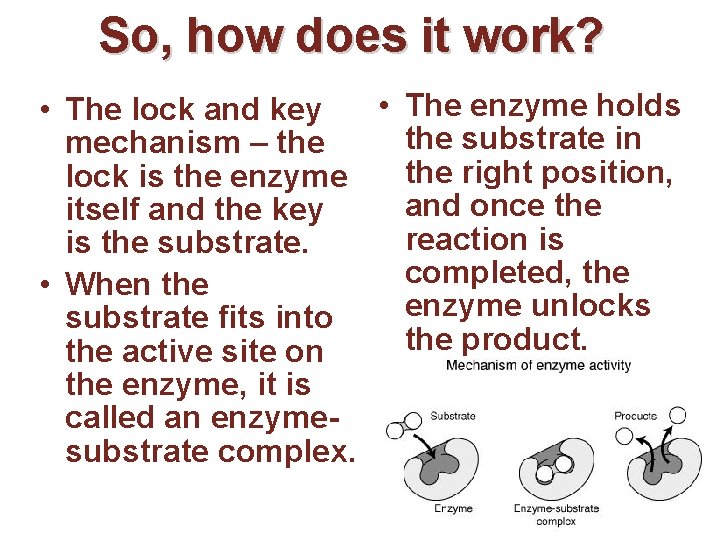 So, how does it work?

• The lock and key mechanism – the lock is the enzyme itself and the key is the substrate.

• When the substrate fits into the active site on the enzyme, it is called an enzyme-substrate complex.

• The enzyme holds the substrate in the right position, and once the reaction is completed, the enzyme unlocks the product.

Mechanism of enzyme activity

Substrate

Products

Enzyme

Enzyme-substrate complex